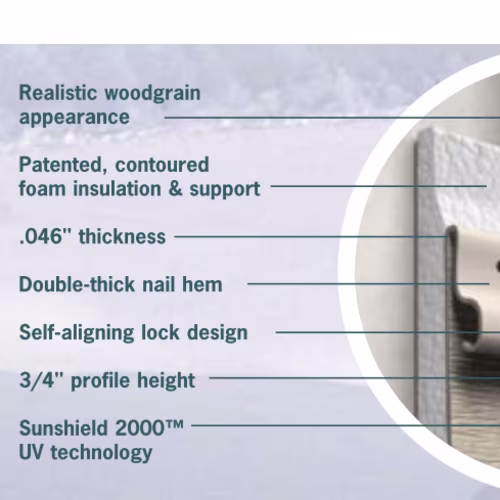 Realistic woodgrain appearance

Patented, contoured foam insulation & support

.046" thickness

Double-thick nail hem

Self-aligning lock design

3/4" profile height

Sunshield 2000™ UV technology